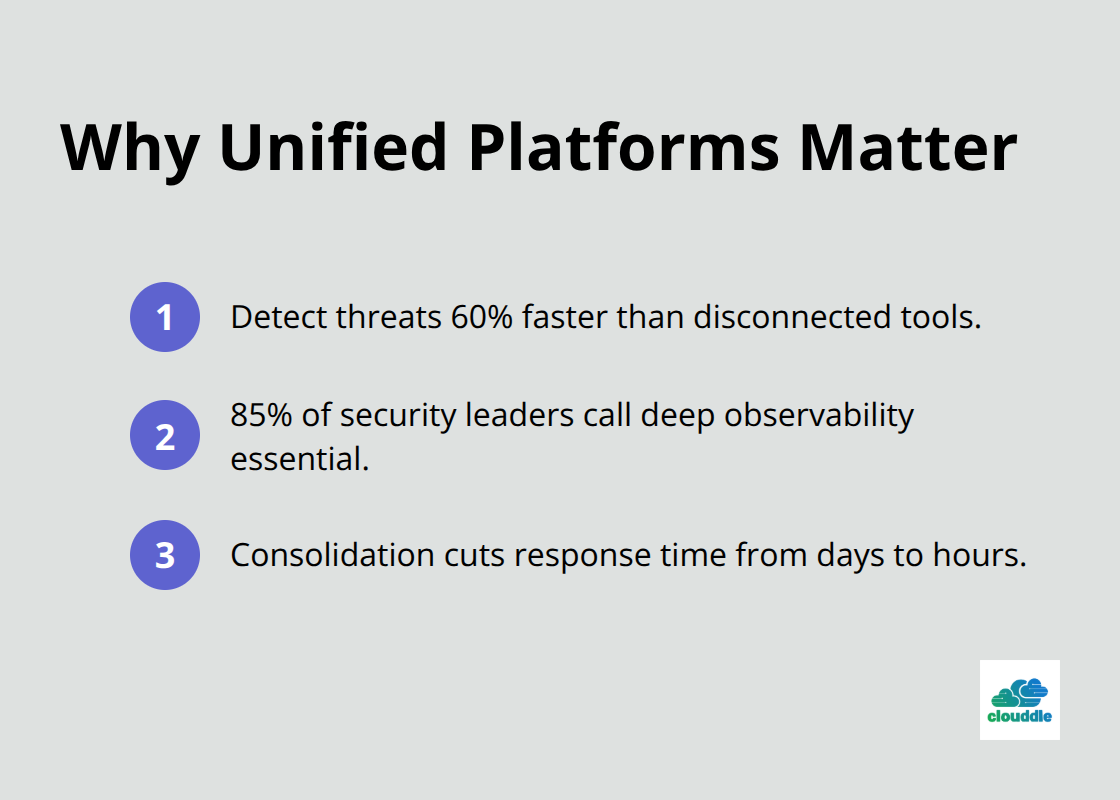 Why Unified Platforms Matter

1 Detect threats 60% faster than disconnected tools.

2 85% of security leaders call deep observability essential.

3 Consolidation cuts response time from days to hours.

clouddle